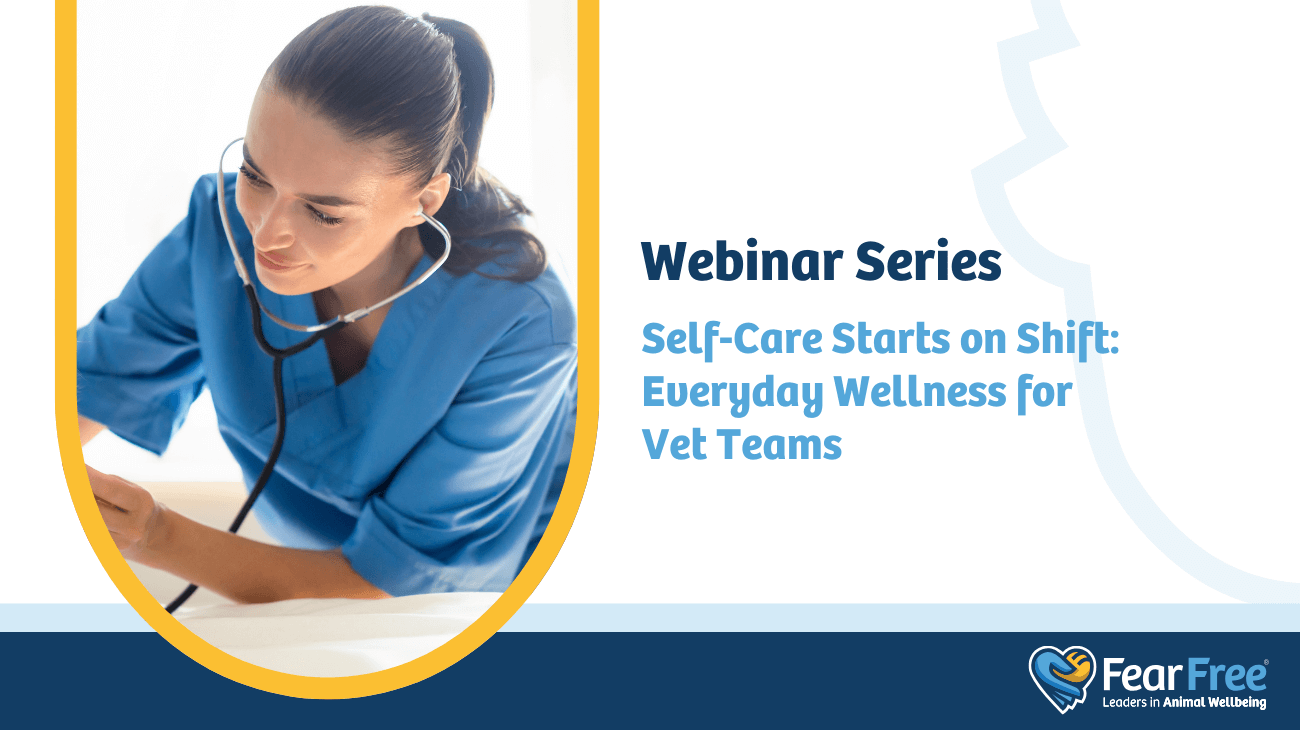 Webinar Series

Self-Care Starts on Shift: Everyday Wellness for Vet Teams

Fear Free®
Leaders in Animal Wellbeing